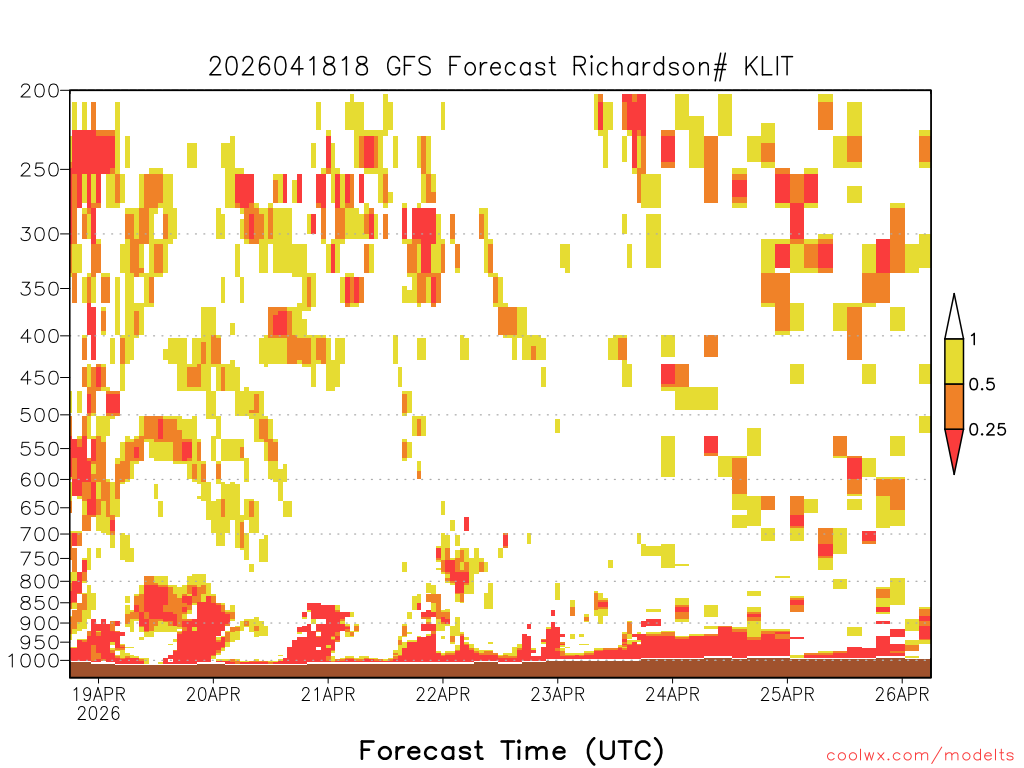 2026041818 GFS Forecast Richardson# KLIT

200
250
300
350
400
450
500
550
600
650
700
750
800
850
900
950
1000

1
0.5
0.25

19APR
2026
20APR
21APR
22APR
23APR
24APR
25APR
26APR

Forecast Time (UTC)

coolwx.com/modelts